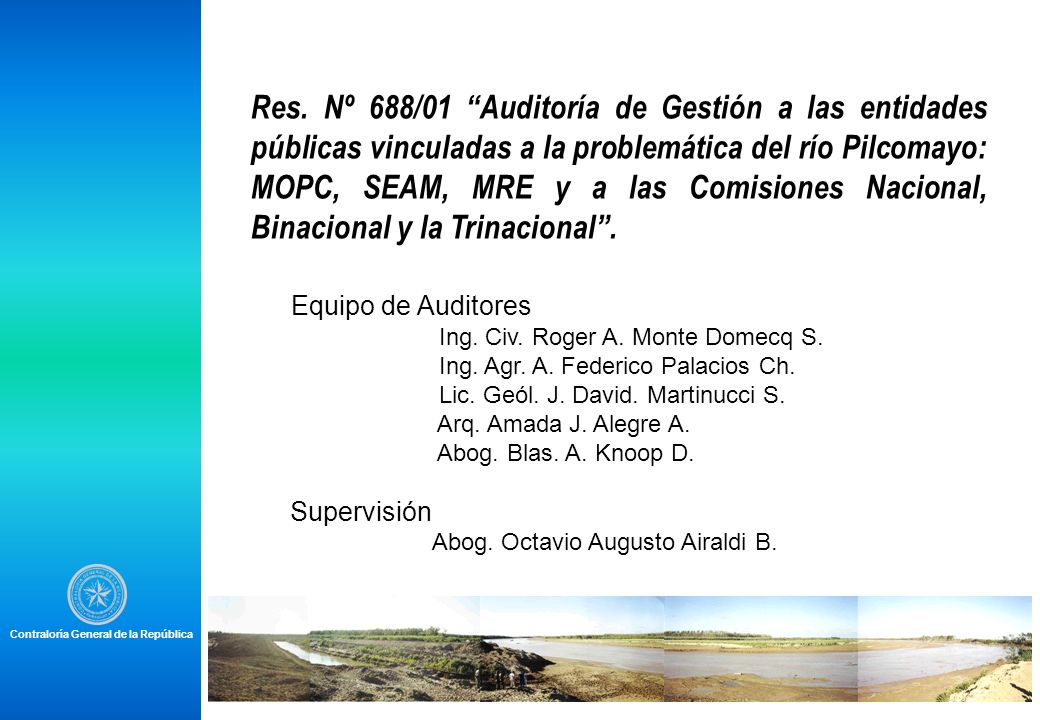 Res. Nº 688/01 “Auditoría de Gestión a las entidades públicas vinculadas a la problemática del río Pilcomayo: MOPC, SEAM, MRE y a las Comisiones Nacional, Binacional y la Trinacional”.

Equipo de Auditores
Ing. Civ. Roger A. Monte Domecq S.
Ing. Agr. A. Federico Palacios Ch.
Lic. Geól. J. David. Martinucci S.
Arq. Amada J. Alegre A.
Abog. Blas. A. Knoop D.

Supervisión
Abog. Octavio Augusto Airaldi B.

Contraloría General de la República